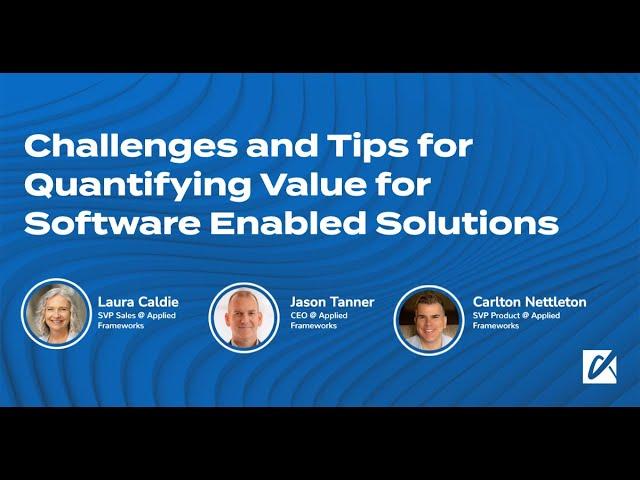 Challenges and Tips for Quantifying Value for Software Enabled Solutions

Laura Caldie
SVP Sales @ Applied Frameworks

Jason Tanner
CEO @ Applied Frameworks

Carlton Nettleton
SVP Product @ Applied Frameworks